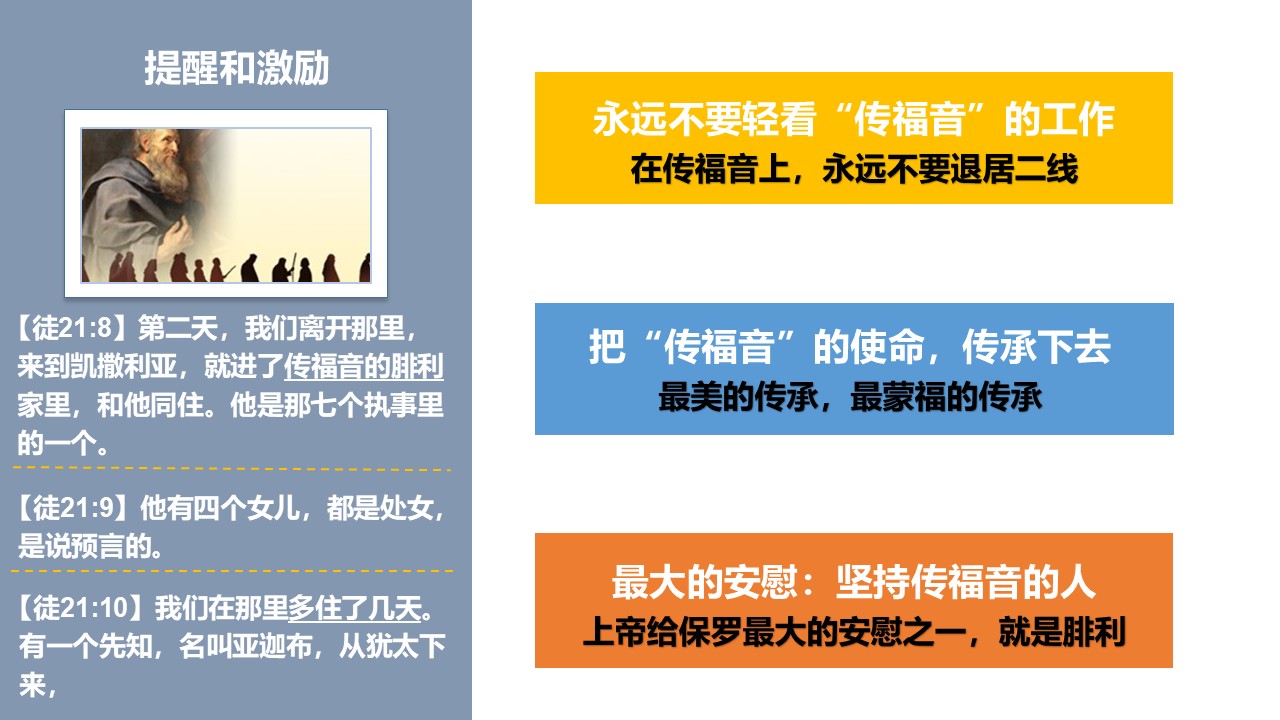 提醒和激励

【徒21:8】第二天，我们离开那里，来到凯撒利亚，就进了传福音的腓利家里，和他同住。他是那七个执事里的一个。

【徒21:9】他有四个女儿，都是处女，是说预言的。

【徒21:10】我们在那里多住了几天。有一个先知，名叫亚迦布，从犹太下来，

永远不要轻看“传福音”的工作
在传福音上，永远不要退居二线

把“传福音”的使命，传承下去
最美的传承，最蒙福的传承

最大的安慰：坚持传福音的人
上帝给保罗最大的安慰之一，就是腓利